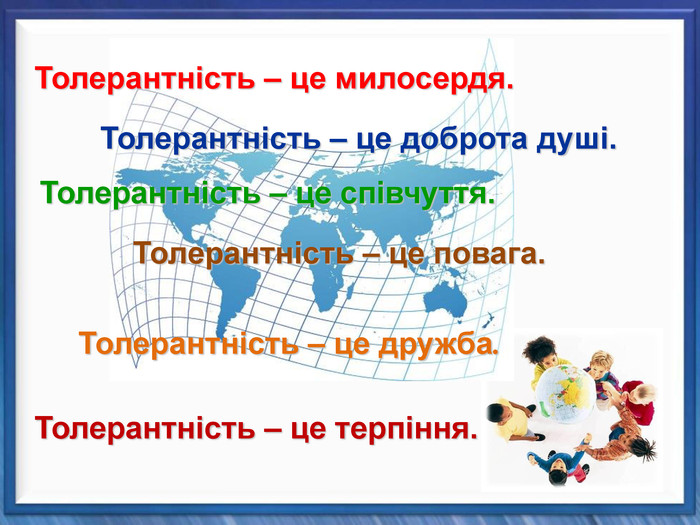 Толерантність – це милосердя.

Толерантність – це доброта душі.

Толерантність – це співчуття.

Толерантність – це повага.

Толерантність – це дружба.

Толерантність – це терпіння.